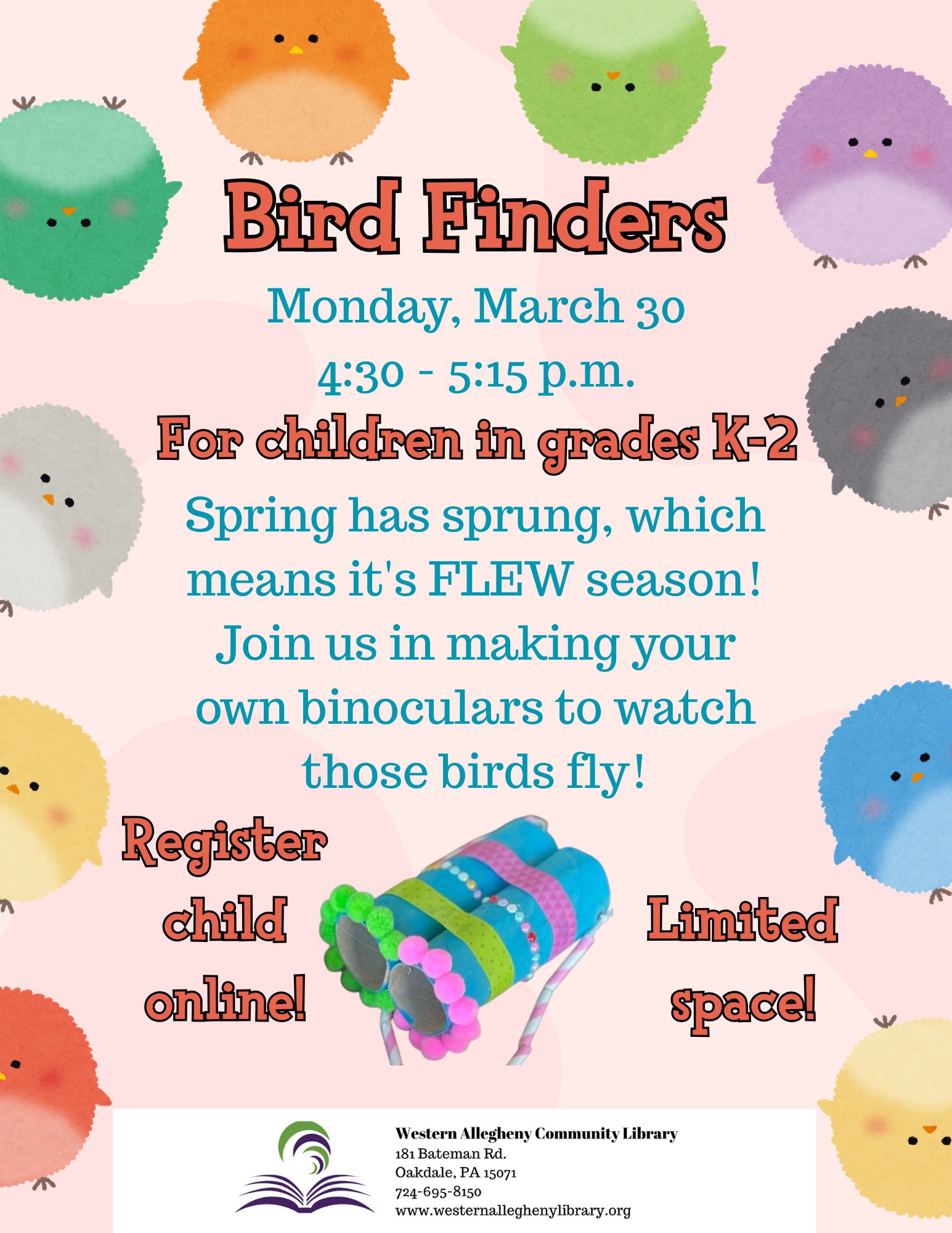 Bird Finders

Monday, March 30
4:30 - 5:15 p.m.

For children in grades K-2

Spring has sprung, which means it's FLEW season! Join us in making your own binoculars to watch those birds fly!

Register child online!

Limited space!

Western Allegheny Community Library
181 Bateman Rd.
Oakdale, PA 15071
724-695-8150
www.westernalleghenylibrary.org